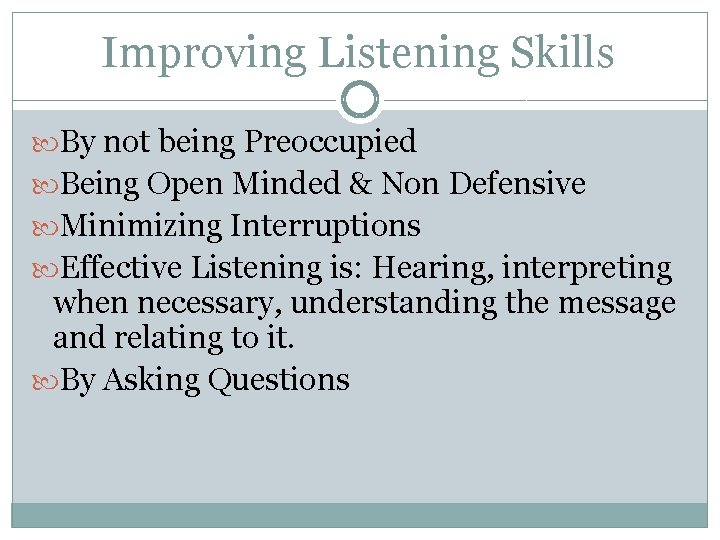 Improving Listening Skills

By not being Preoccupied

Being Open Minded & Non Defensive

Minimizing Interruptions

Effective Listening is: Hearing, interpreting when necessary, understanding the message and relating to it.

By Asking Questions